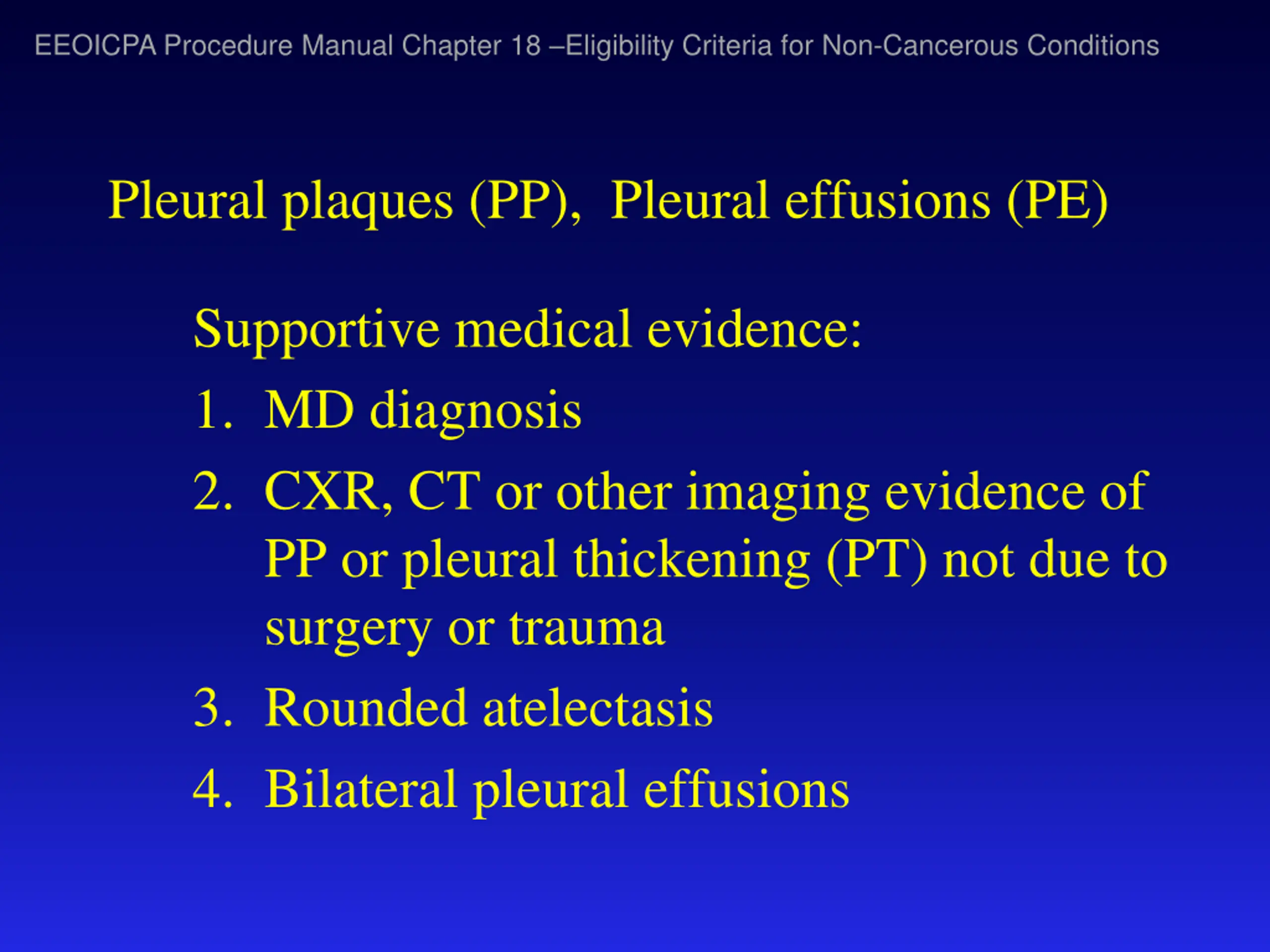 EEOICPA Procedure Manual Chapter 18 –Eligibility Criteria for Non-Cancerous Conditions

Pleural plaques (PP), Pleural effusions (PE)

Supportive medical evidence:

1. MD diagnosis
2. CXR, CT or other imaging evidence of PP or pleural thickening (PT) not due to surgery or trauma
3. Rounded atelectasis
4. Bilateral pleural effusions